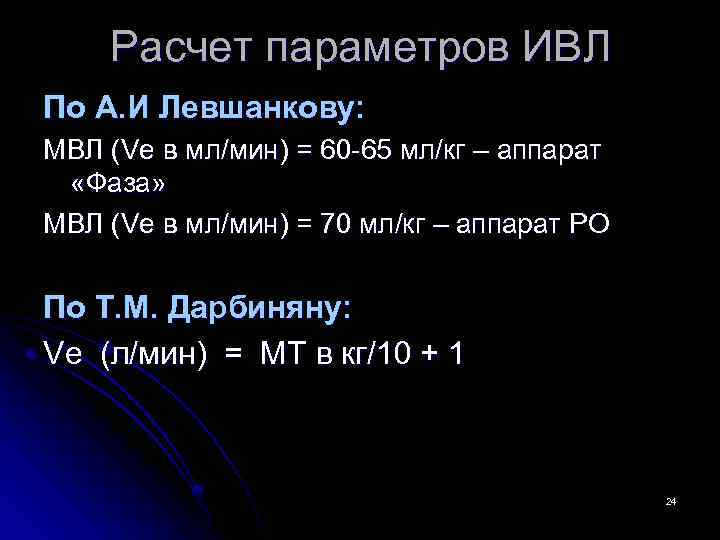 Расчет параметров ИВЛ

По А.И Левшанкову:

МВЛ (Ve в мл/мин) = 60-65 мл/кг – аппарат «Фаза»

МВЛ (Ve в мл/мин) = 70 мл/кг – аппарат РО

По Т.М. Дарбиняну:

Ve (л/мин) = МТ в кг/10 + 1

24